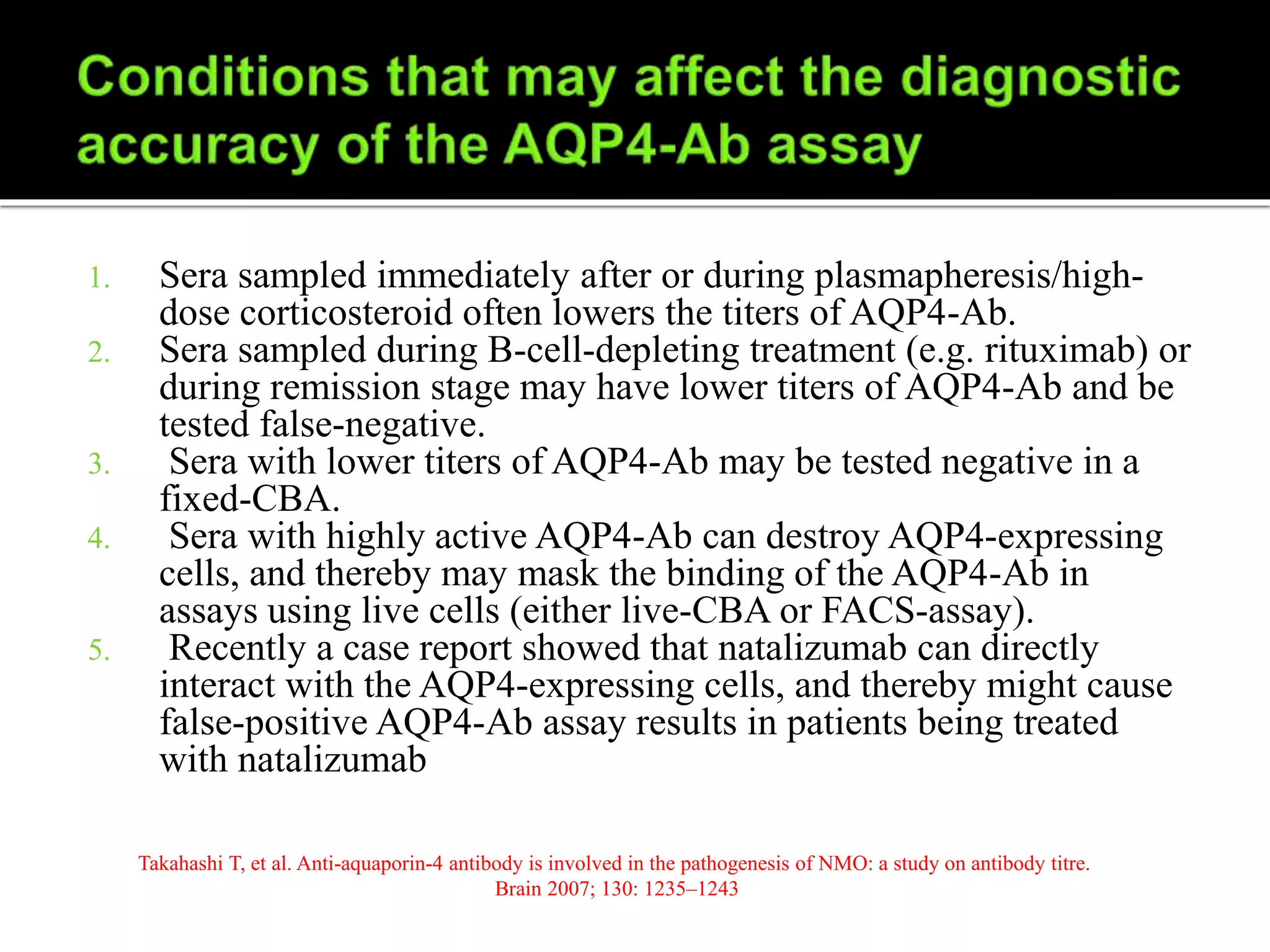 Conditions that may affect the diagnostic accuracy of the AQP4-Ab assay

1. Sera sampled immediately after or during plasmapheresis/high-dose corticosteroid often lowers the titers of AQP4-Ab.
2. Sera sampled during B-cell-depleting treatment (e.g. rituximab) or during remission stage may have lower titers of AQP4-Ab and be tested false-negative.
3. Sera with lower titers of AQP4-Ab may be tested negative in a fixed-CBA.
4. Sera with highly active AQP4-Ab can destroy AQP4-expressing cells, and thereby may mask the binding of the AQP4-Ab in assays using live cells (either live-CBA or FACS-assay).
5. Recently a case report showed that natalizumab can directly interact with the AQP4-expressing cells, and thereby might cause false-positive AQP4-Ab assay results in patients being treated with natalizumab

Takahashi T, et al. Anti-aquaporin-4 antibody is involved in the pathogenesis of NMO: a study on antibody titre. Brain 2007; 130: 1235–1243